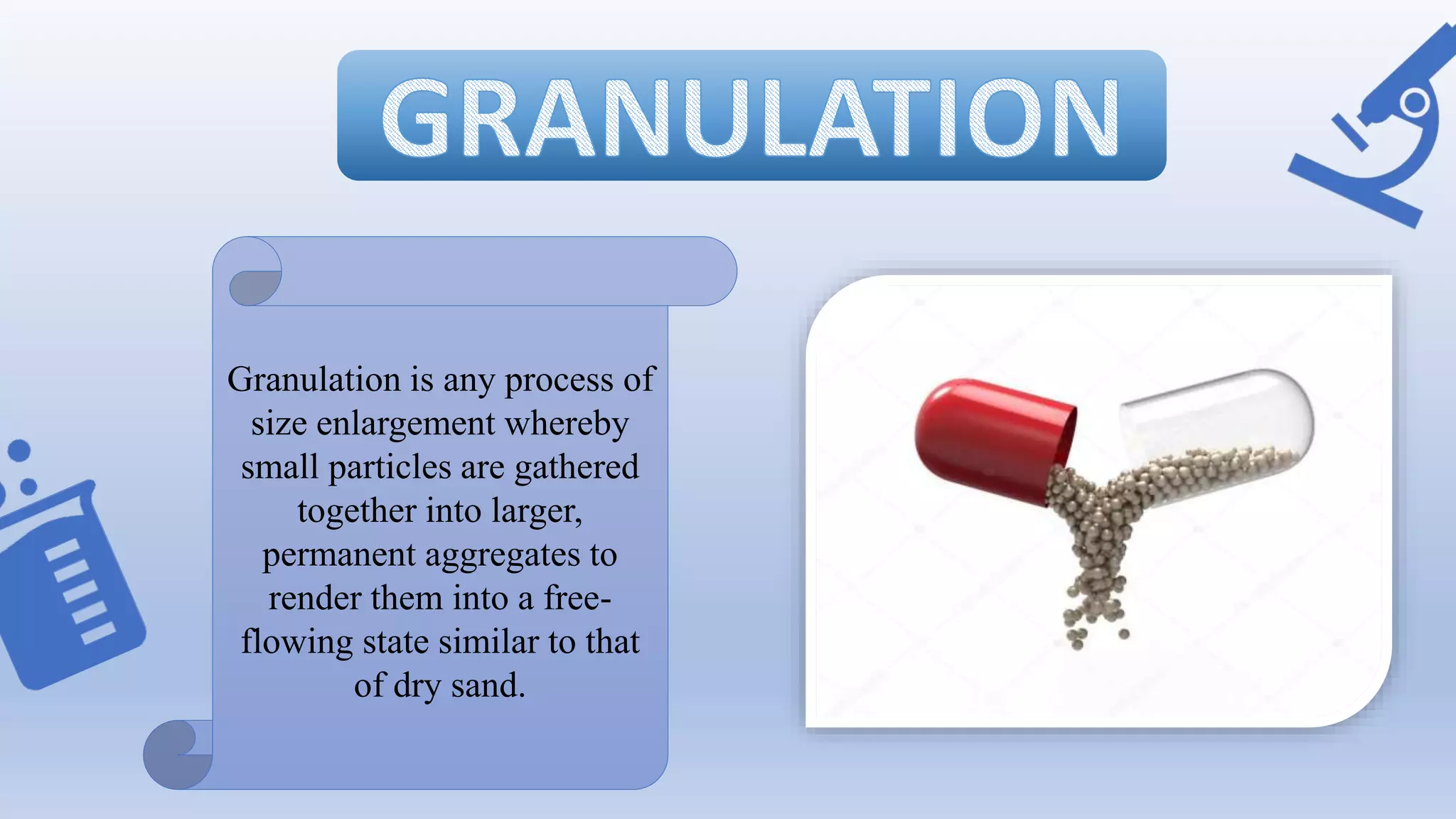 GRANULATION

Granulation is any process of size enlargement whereby small particles are gathered together into larger, permanent aggregates to render them into a free-flowing state similar to that of dry sand.